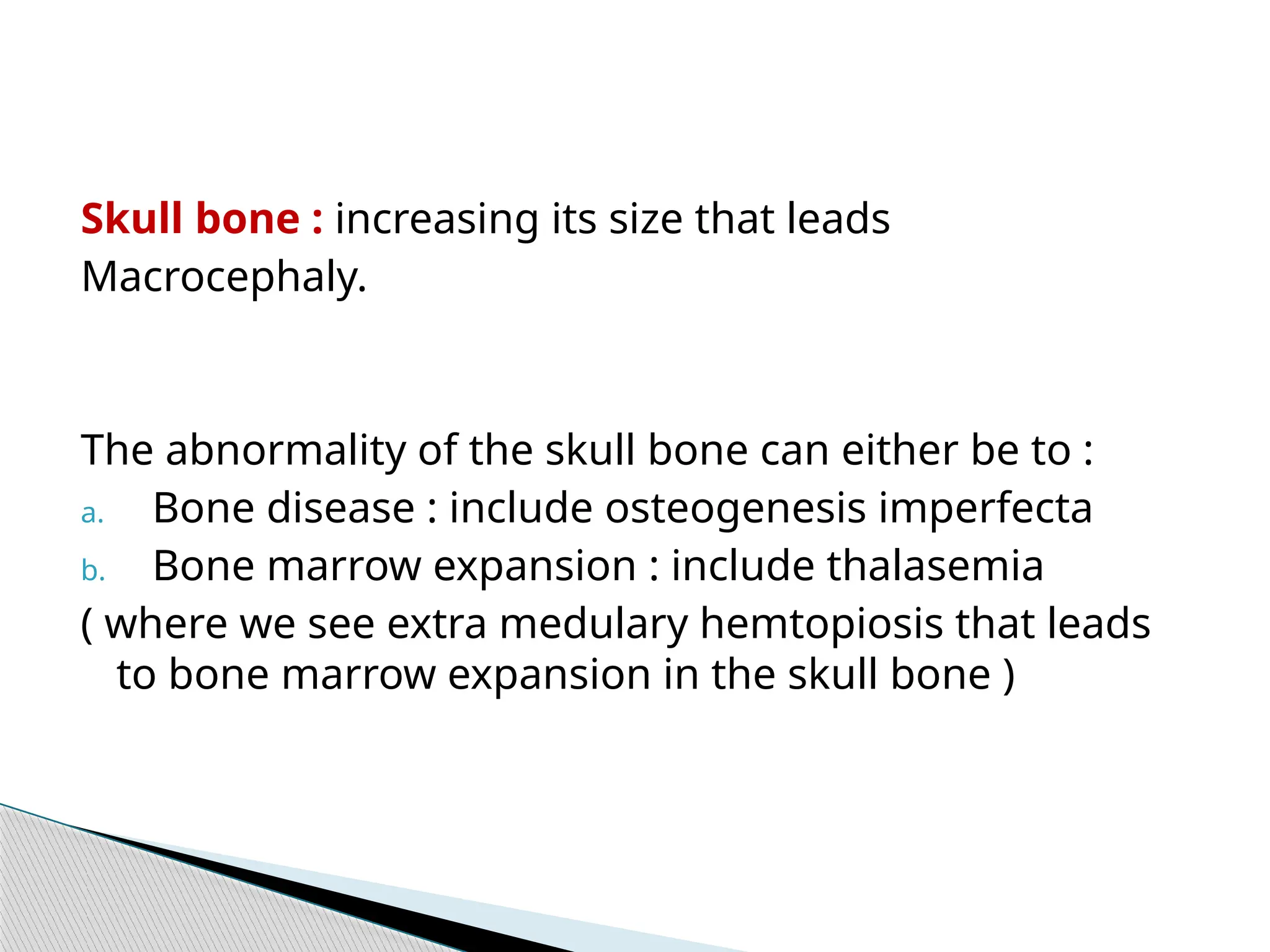 Skull bone : increasing its size that leads Macrocephaly.

The abnormality of the skull bone can either be to :
a. Bone disease : include osteogenesis imperfecta
b. Bone marrow expansion : include thalasemia
( where we see extra medulary hemtopiosis that leads to bone marrow expansion in the skull bone )